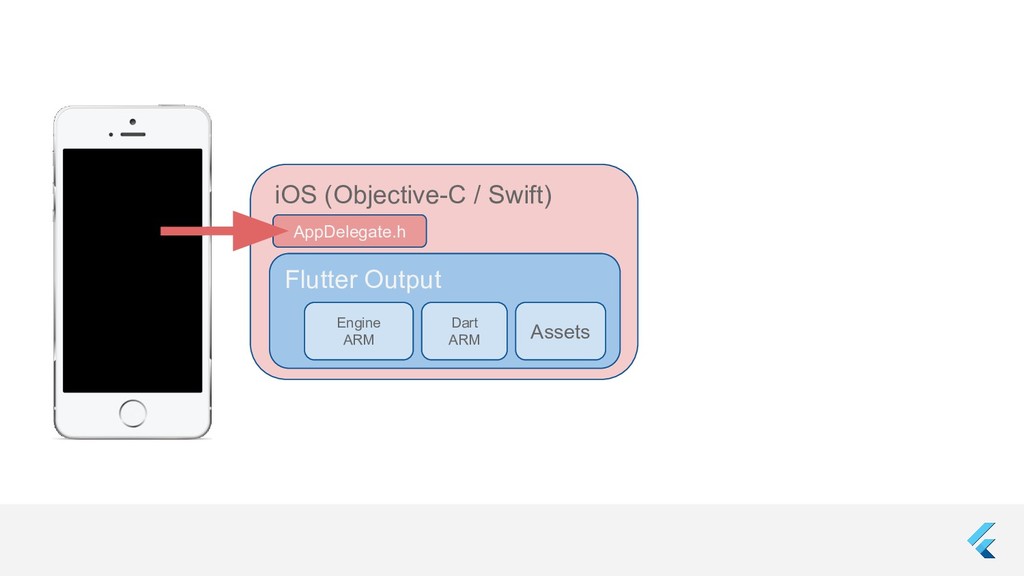 iOS (Objective-C / Swift)

AppDelegate.h

Flutter Output

Engine ARM

Dart ARM

Assets